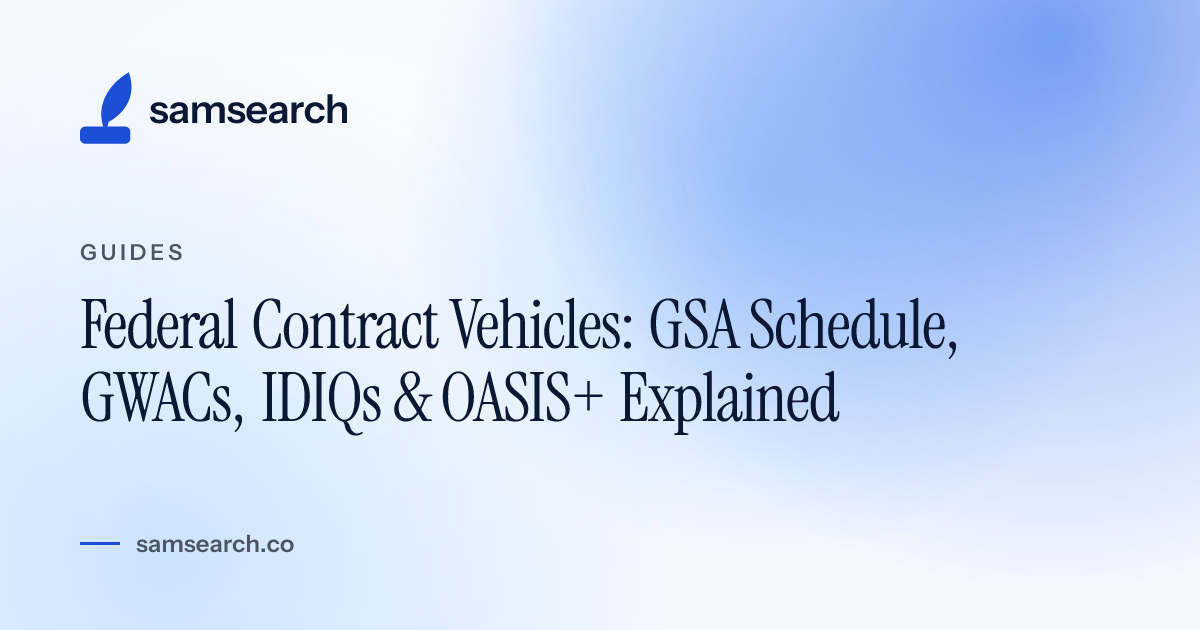 samsearch

GUIDES

Federal Contract Vehicles: GSA Schedule, GWACs, IDIQs & OASIS+ Explained

samsearch.co